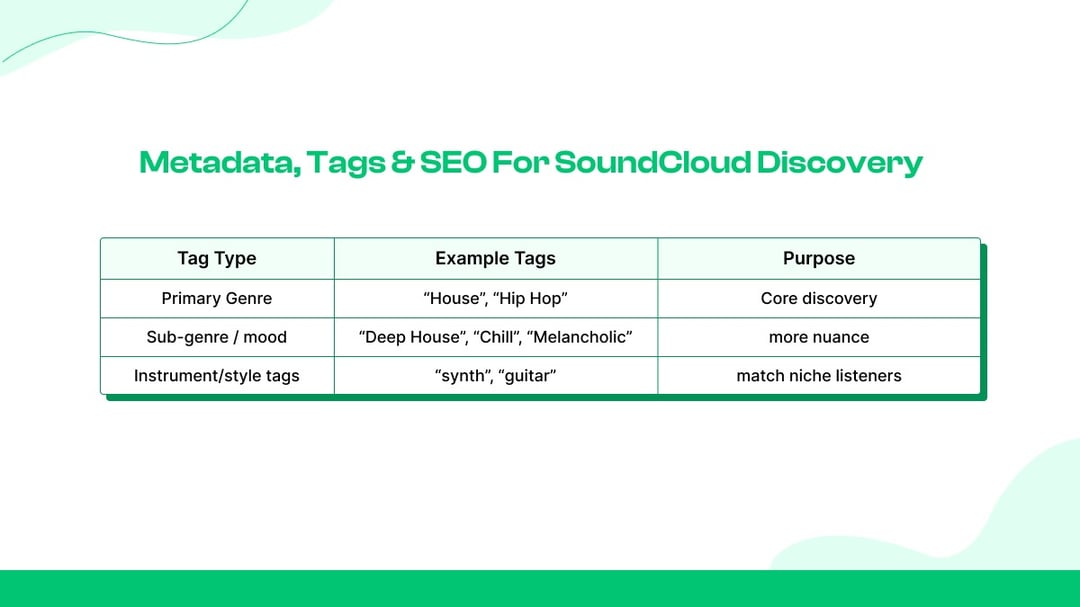 Metadata, Tags & SEO For SoundCloud Discovery

| Tag Type | Example Tags | Purpose |
|---|---|---|
| Primary Genre | “House”, “Hip Hop” | Core discovery |
| Sub-genre / mood | “Deep House”, “Chill”, “Melancholic” | more nuance |
| Instrument/style tags | “synth”, “guitar” | match niche listeners |